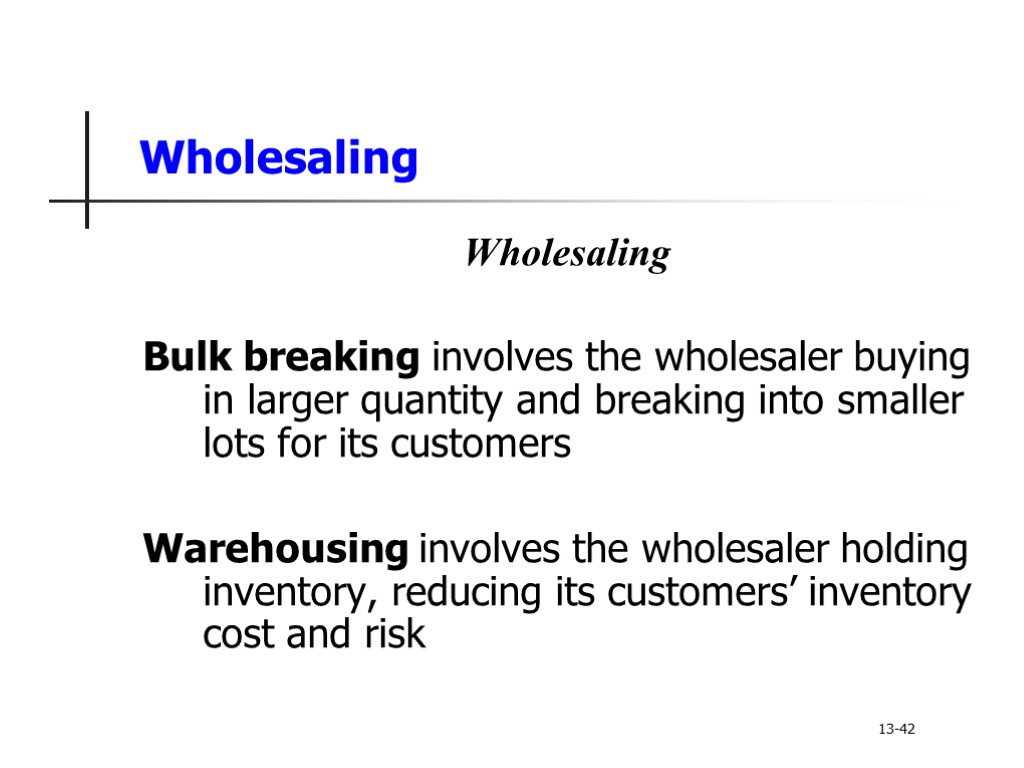 Wholesaling

Wholesaling

Bulk breaking involves the wholesaler buying in larger quantity and breaking into smaller lots for its customers

Warehousing involves the wholesaler holding inventory, reducing its customers’ inventory cost and risk

13-42